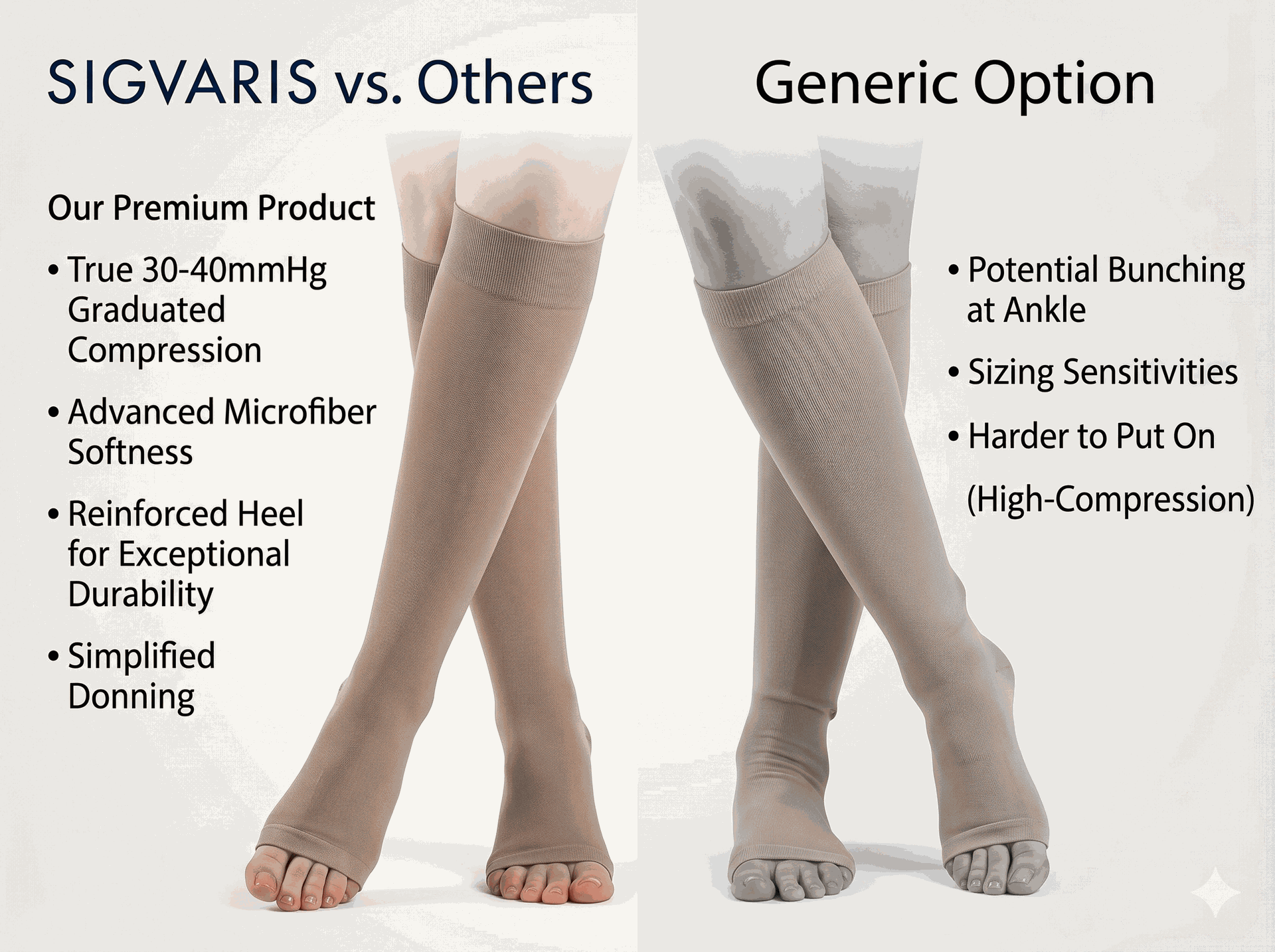 SIGVARIS vs. Others

Our Premium Product

• True 30-40mmHg Graduated Compression

• Advanced Microfiber Softness

• Reinforced Heel for Exceptional Durability

• Simplified Donning

Generic Option

• Potential Bunching at Ankle

• Sizing Sensitivities

• Harder to Put On

(High-Compression)